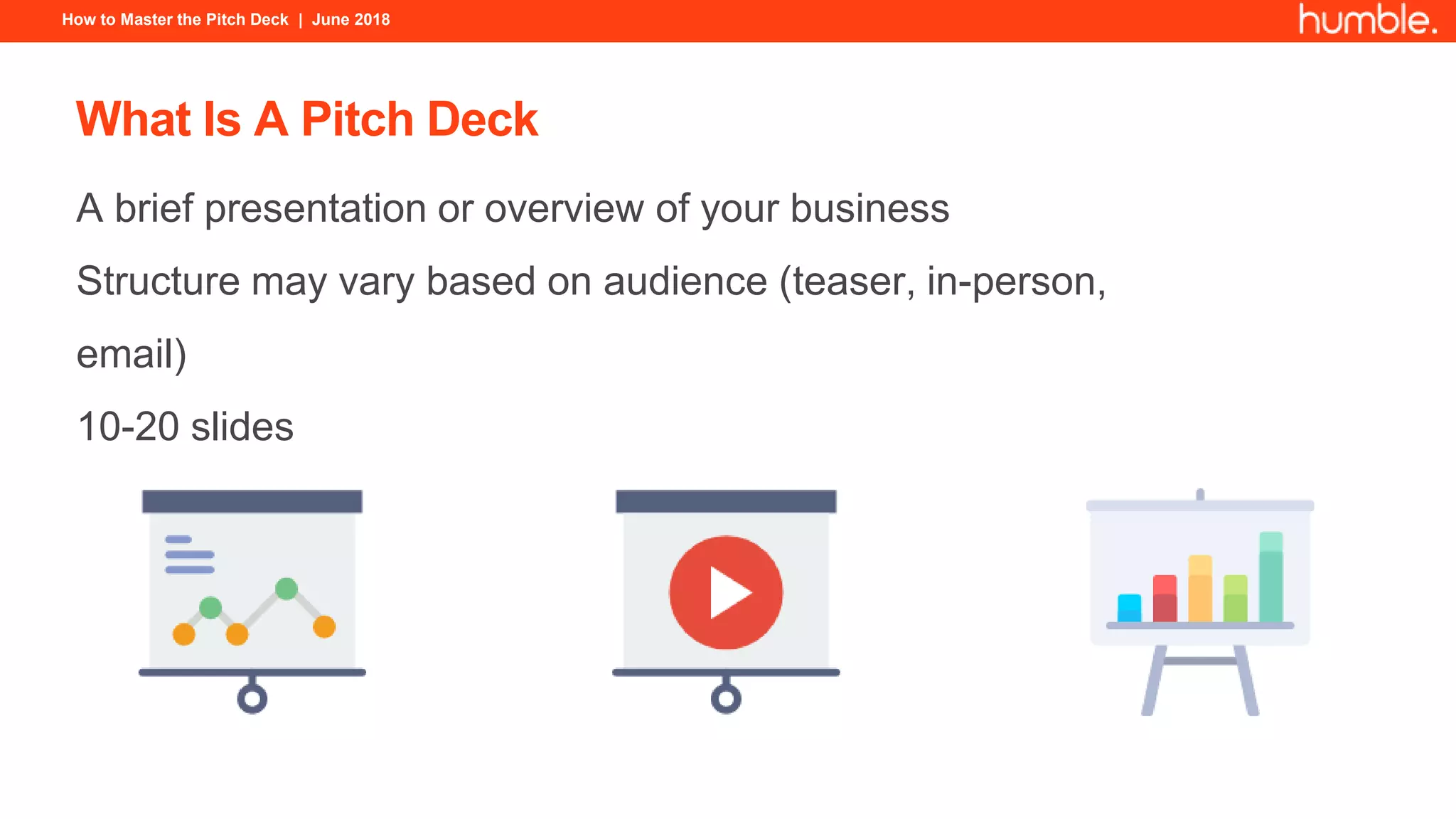 How to Master the Pitch Deck | June 2018

humble.

What Is A Pitch Deck

A brief presentation or overview of your business

Structure may vary based on audience (teaser, in-person, email)

10-20 slides